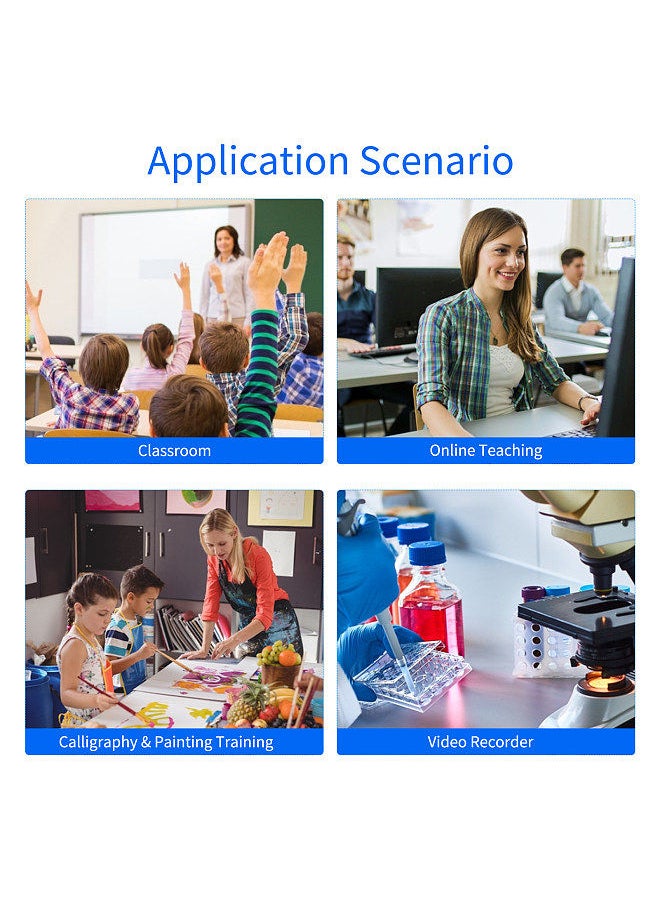 Application Scenario

Classroom

Online Teaching

Calligraphy & Painting Training

Video Recorder